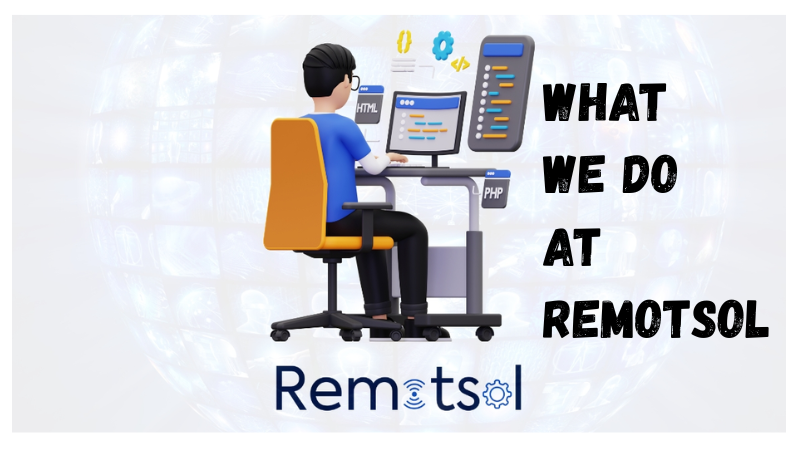 {}
</>
HTML
PHP

WHAT
WE DO
AT
REMOTSOL

Remotsol